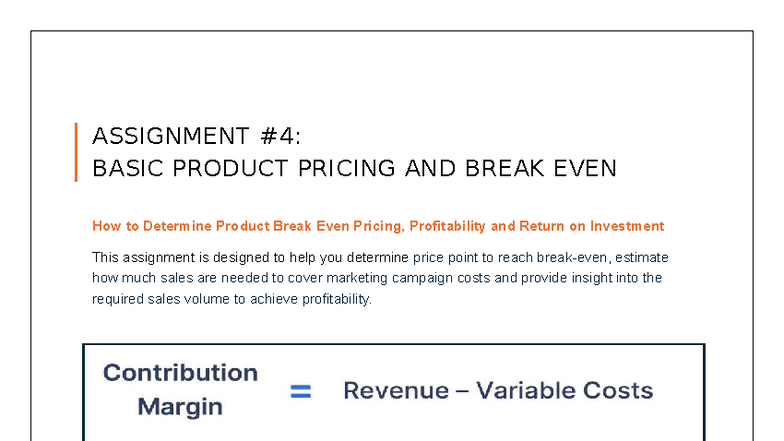 ASSIGNMENT #4:
BASIC PRODUCT PRICING AND BREAK EVEN

How to Determine Product Break Even Pricing, Profitability and Return on Investment

This assignment is designed to help you determine price point to reach break-even, estimate how much sales are needed to cover marketing campaign costs and provide insight into the required sales volume to achieve profitability.

Contribution Margin = Revenue – Variable Costs